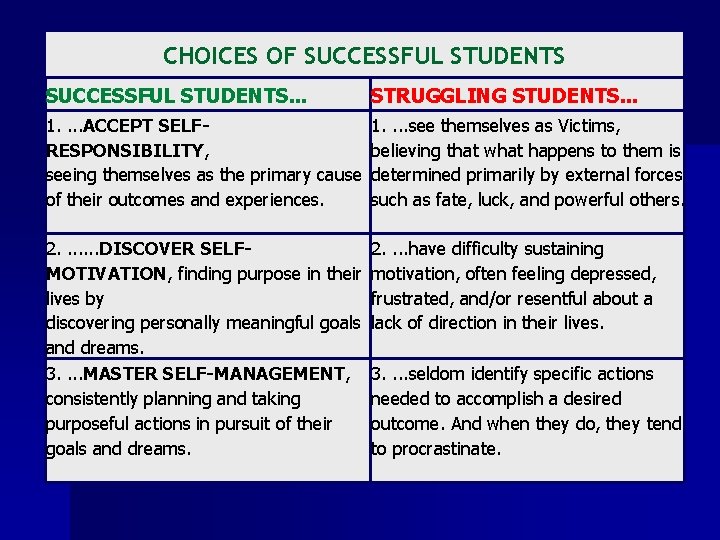 CHOICES OF SUCCESSFUL STUDENTS

| SUCCESSFUL STUDENTS... | STRUGGLING STUDENTS... |
|---|---|
| 1. ...ACCEPT SELF-RESPONSIBILITY, seeing themselves as the primary cause of their outcomes and experiences. | 1. ...see themselves as Victims, believing that what happens to them is determined primarily by external forces such as fate, luck, and powerful others. |
| 2. ......DISCOVER SELF-MOTIVATION, finding purpose in their lives by discovering personally meaningful goals and dreams. | 2. ...have difficulty sustaining motivation, often feeling depressed, frustrated, and/or resentful about a lack of direction in their lives. |
| 3. ...MASTER SELF-MANAGEMENT, consistently planning and taking purposeful actions in pursuit of their goals and dreams. | 3. ...seldom identify specific actions needed to accomplish a desired outcome. And when they do, they tend to procrastinate. |